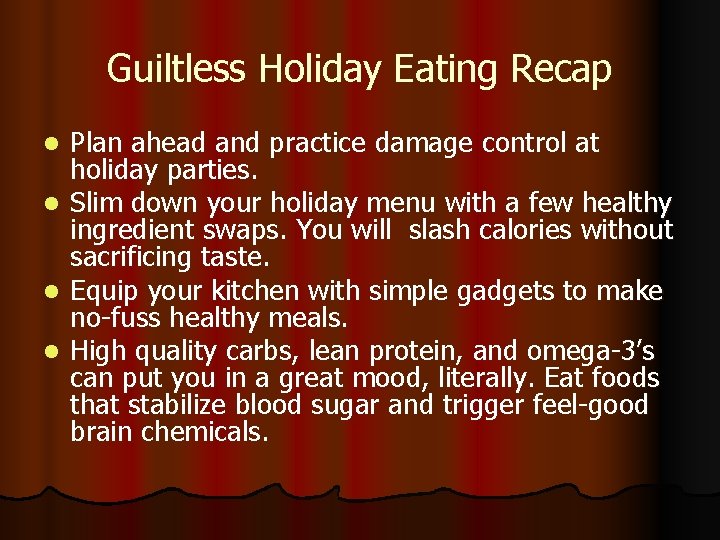 Guiltless Holiday Eating Recap

- Plan ahead and practice damage control at holiday parties.
- Slim down your holiday menu with a few healthy ingredient swaps. You will slash calories without sacrificing taste.
- Equip your kitchen with simple gadgets to make no-fuss healthy meals.
- High quality carbs, lean protein, and omega-3's can put you in a great mood, literally. Eat foods that stabilize blood sugar and trigger feel-good brain chemicals.